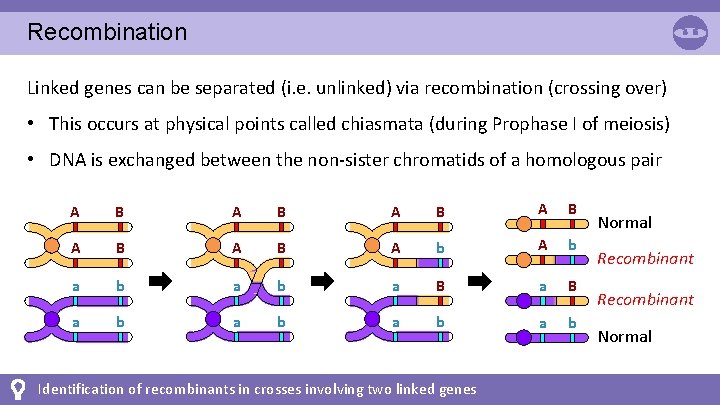 Recombination

Linked genes can be separated (i.e. unlinked) via recombination (crossing over)

• This occurs at physical points called chiasmata (during Prophase I of meiosis)

• DNA is exchanged between the non-sister chromatids of a homologous pair

A B
A B
a b
a b

A B
A B
a b
a b

A B
A b
a B
a b

A B Normal
A b Recombinant
a B Recombinant
a b Normal

Identification of recombinants in crosses involving two linked genes